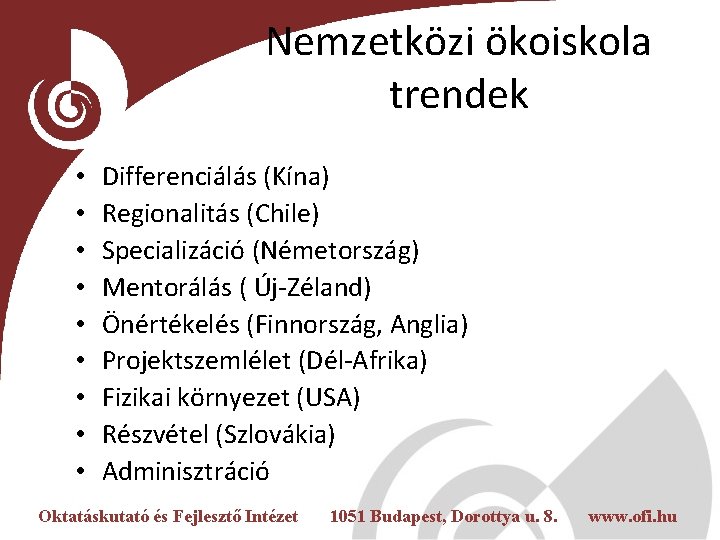 Nemzetközi ökoiskola trendek

• Differenciálás (Kína)
• Regionalitás (Chile)
• Specializáció (Németország)
• Mentorálás ( Új-Zéland)
• Önértékelés (Finnország, Anglia)
• Projektszemlélet (Dél-Afrika)
• Fizikai környezet (USA)
• Részvétel (Szlovákia)
• Adminisztráció

Oktatáskutató és Fejlesztő Intézet 1051 Budapest, Dorottya u. 8. www.ofi.hu